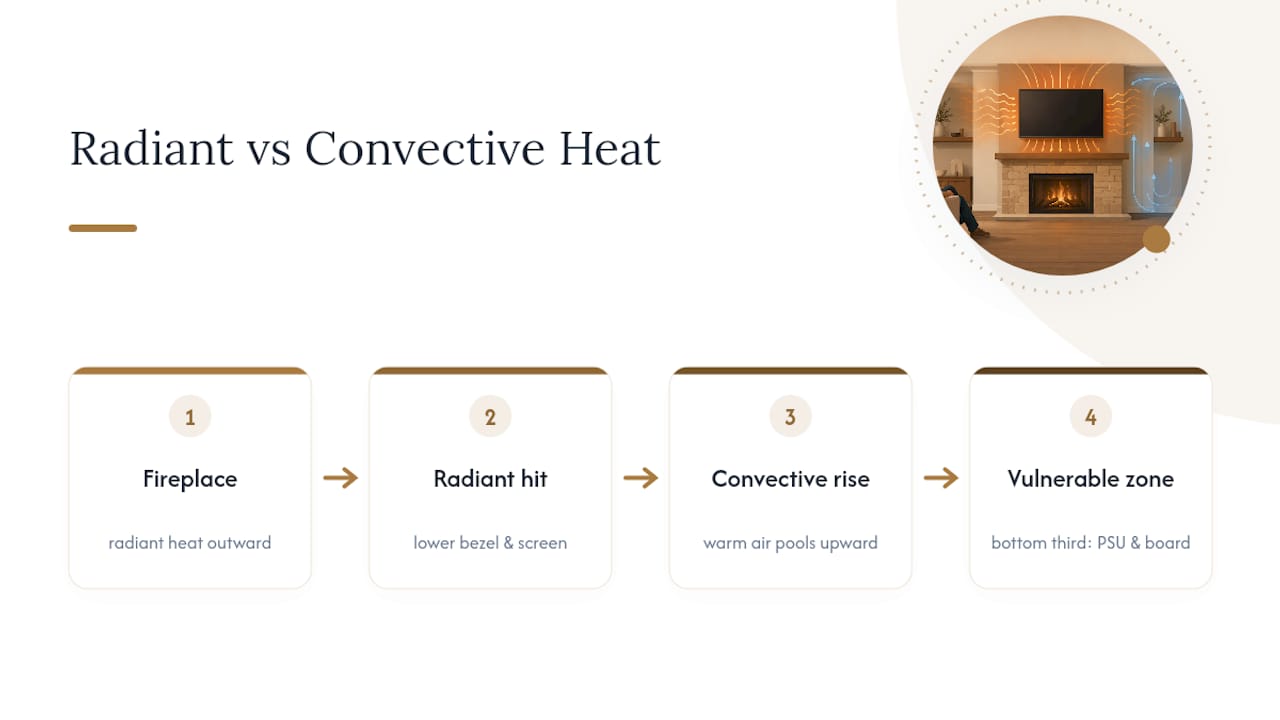 Radiant vs Convective Heat

1

Fireplace

radiant heat outward

2

Radiant hit

lower bezel & screen

3

Convective rise

warm air pools upward

4

Vulnerable zone

bottom third: PSU & board